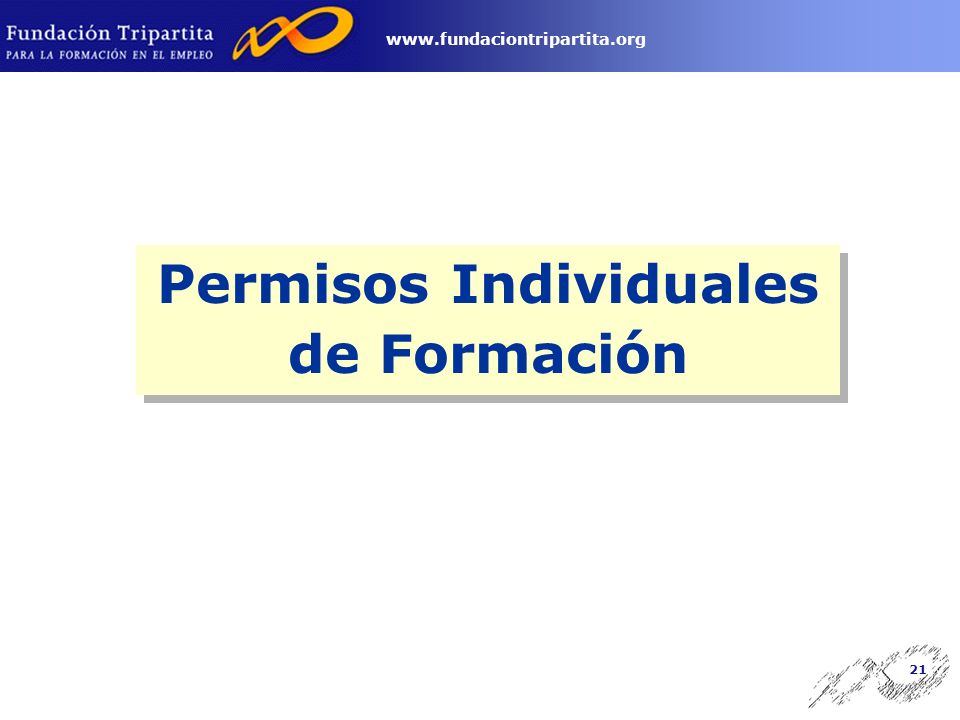 Fundación Tripartita
PARA LA FORMACIÓN EN EL EMPLEO

www.fundaciontripartita.org

Permisos Individuales de Formación

21